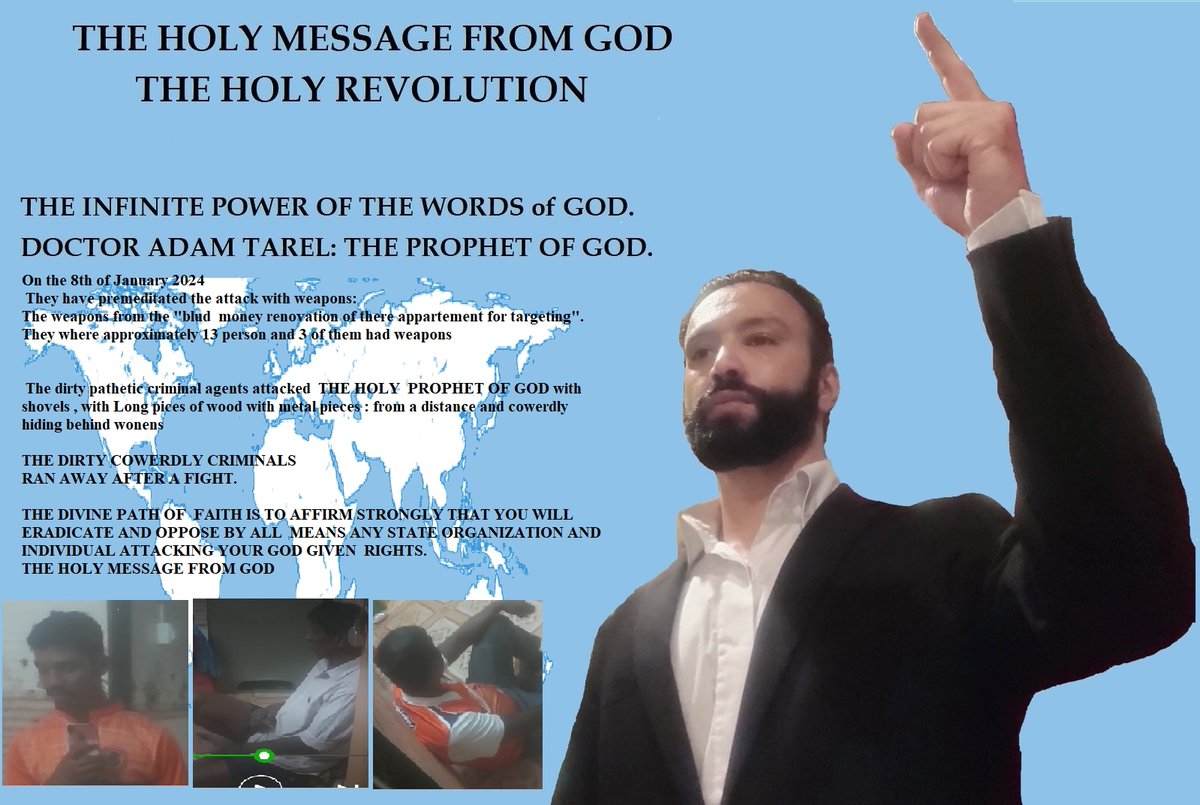 THE HOLY MESSAGE FROM GOD
THE HOLY REVOLUTION

THE INFINITE POWER OF THE WORDS of GOD.
DOCTOR ADAM TAREL: THE PROPHET OF GOD.

On the 8th of January 2024
They have premeditated the attack with weapons:
The weapons from the "blud money renovation of there appartement for targeting".
They where approximately 13 person and 3 of them had weapons

The dirty pathetic criminal agents attacked THE HOLY PROPHET OF GOD with shovels , with Long pices of wood with metal pieces : from a distance and cowerdly hiding behind wonens

THE DIRTY COWERDLY CRIMINALS
RAN AWAY AFTER A FIGHT.

THE DIVINE PATH OF FAITH IS TO AFFIRM STRONGLY THAT YOU WILL ERADICATE AND OPPOSE BY ALL MEANS ANY STATE ORGANIZATION AND INDIVIDUAL ATTACKING YOUR GOD GIVEN RIGHTS.
THE HOLY MESSAGE FROM GOD